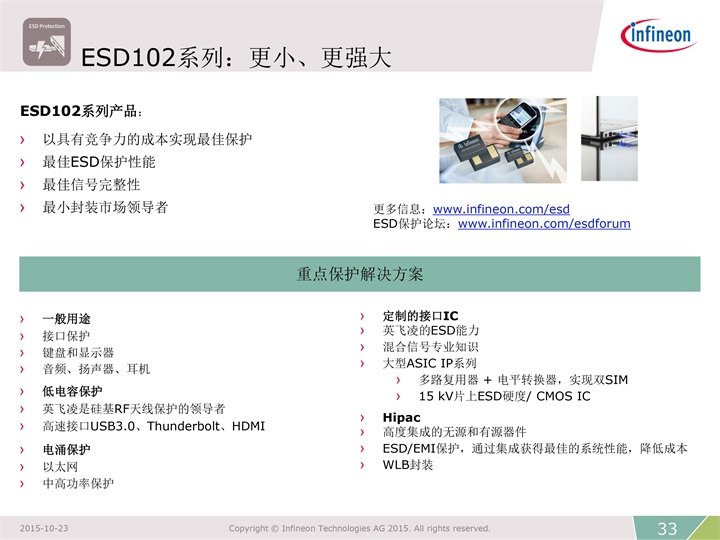 ESD Protection

ESD102系列：更小、更强大

infineon

ESD102系列产品：

› 以具有竞争力的成本实现最佳保护
› 最佳ESD保护性能
› 最佳信号完整性
› 最小封装市场领导者

更多信息：www.infineon.com/esd
ESD保护论坛：www.infineon.com/esdforum

重点保护解决方案

› 一般用途
› 接口保护
› 键盘和显示器
› 音频、扬声器、耳机

› 低电容保护
› 英飞凌是硅基RF天线保护的领导者
› 高速接口USB3.0、Thunderbolt、HDMI

› 电涌保护
› 以太网
› 中高功率保护

› 定制的接口IC
› 英飞凌的ESD能力
› 混合信号专业知识
› 大型ASIC IP系列
› 多路复用器 + 电平转换器，实现双SIM
› 15 kV片上ESD硬度/ CMOS IC

› Hipac
› 高度集成的无源和有源器件
› ESD/EMI保护，通过集成获得最佳的系统性能，降低成本
› WLB封装

2015-10-23

Copyright © Infineon Technologies AG 2015. All rights reserved.

33